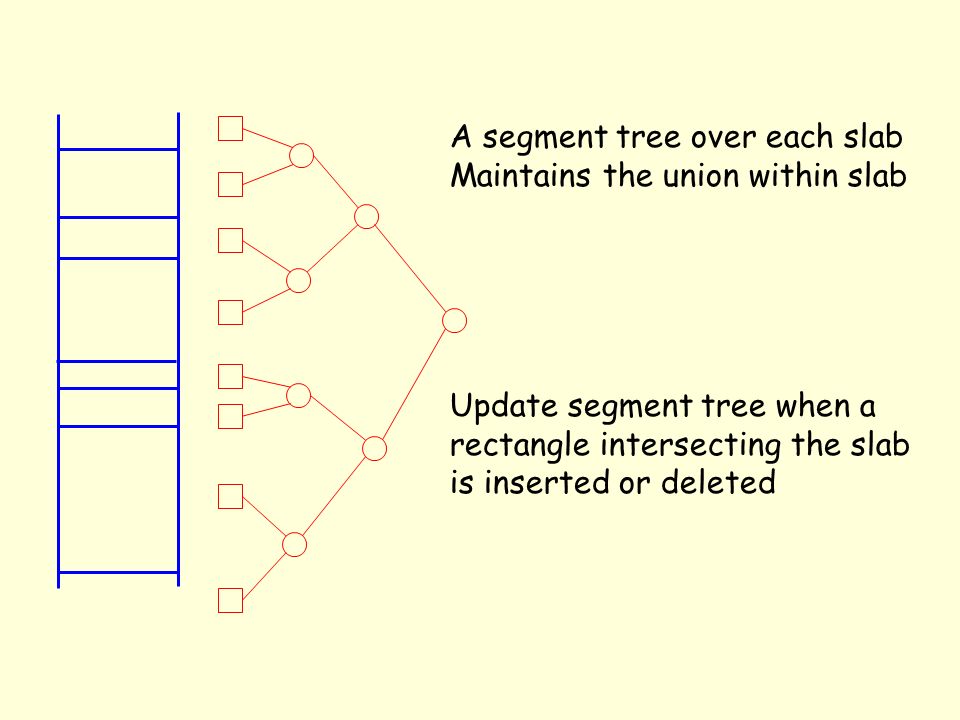 A segment tree over each slab
Maintains the union within slab

Update segment tree when a rectangle intersecting the slab is inserted or deleted